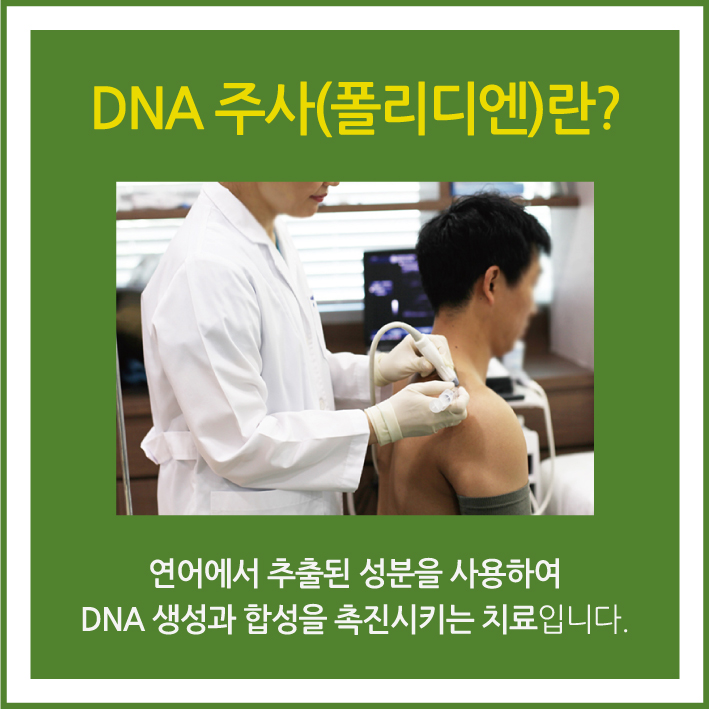 DNA 주사(폴리디엔)란?

연어에서 추출된 성분을 사용하여
DNA 생성과 합성을 촉진시키는 치료입니다.